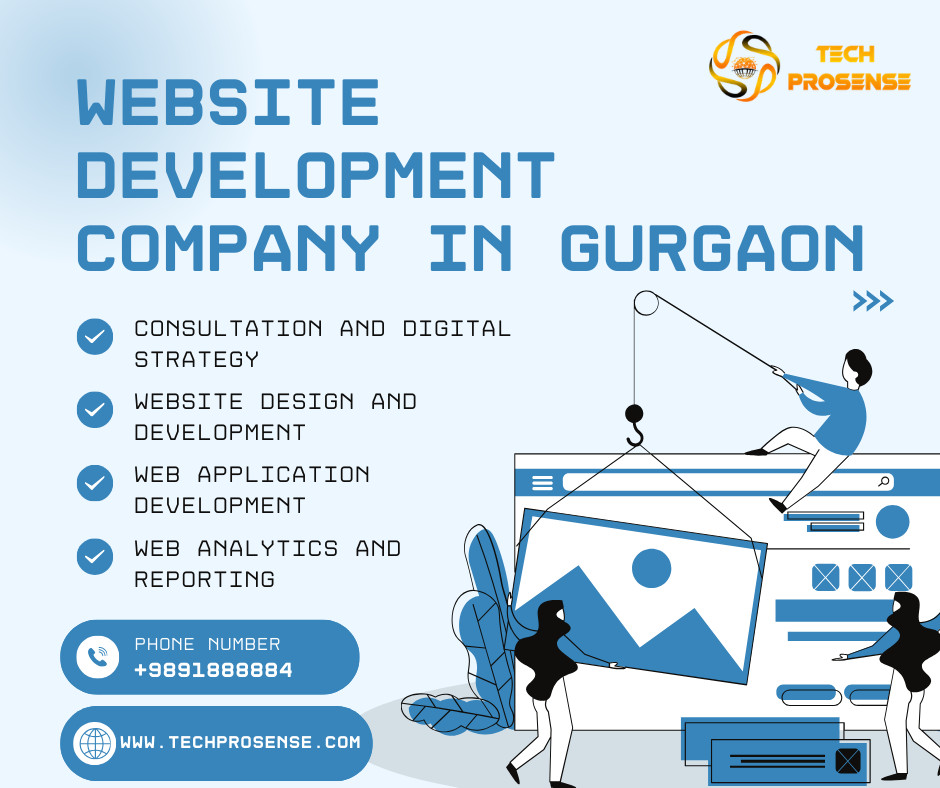 TECH PROSENSE

WEBSITE DEVELOPMENT COMPANY IN GURGAON

CONSULTATION AND DIGITAL STRATEGY

WEBSITE DESIGN AND DEVELOPMENT

WEB APPLICATION DEVELOPMENT

WEB ANALYTICS AND REPORTING

PHONE NUMBER
+9891888884

WWW.TECHPROSENSE.COM